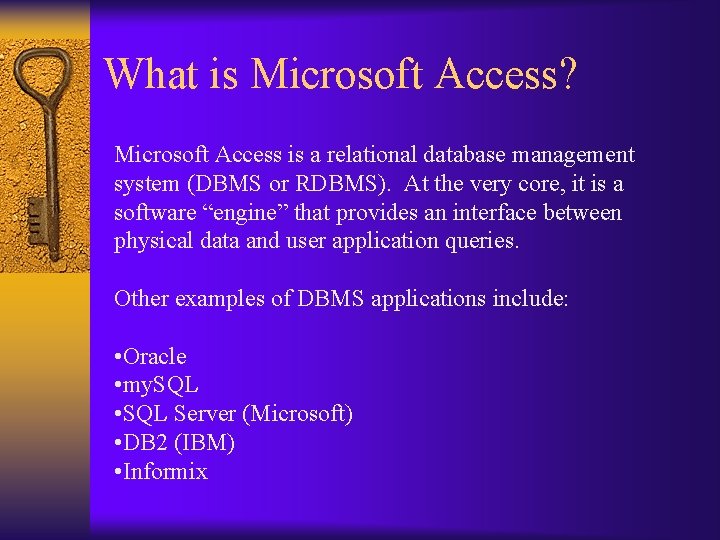 What is Microsoft Access?

Microsoft Access is a relational database management system (DBMS or RDBMS). At the very core, it is a software “engine” that provides an interface between physical data and user application queries.

Other examples of DBMS applications include:

•Oracle
•mySQL
•SQL Server (Microsoft)
•DB2 (IBM)
•Informix